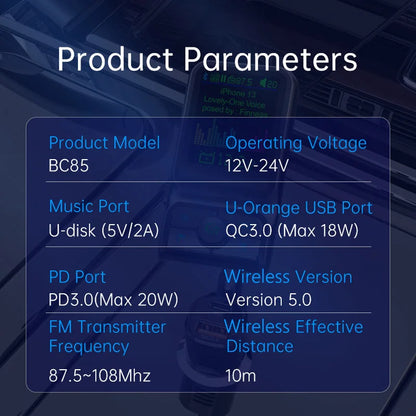 Product Parameters

Product Model
BC85

Operating Voltage
12V-24V

Music Port
U-disk (5V/2A)

U-Orange USB Port
QC3.0 (Max 18W)

PD Port
PD3.0(Max 20W)

Wireless Version
Version 5.0

FM Transmitter Frequency
87.5~108Mhz

Wireless Effective Distance
10m